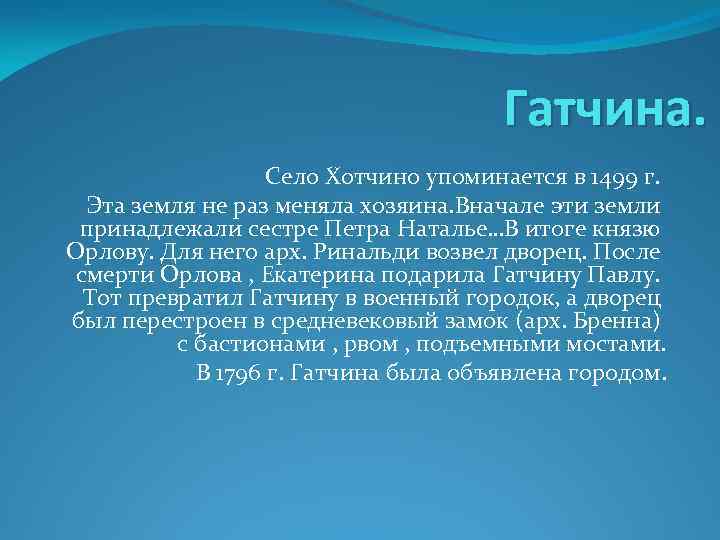 Гатчина.

Село Хотчино упоминается в 1499 г.

Эта земля не раз меняла хозяина.Вначале эти земли принадлежали сестре Петра Наталье…В итоге князю Орлову. Для него арх. Ринальди возвел дворец. После смерти Орлова , Екатерина подарила Гатчину Павлу. Тот превратил Гатчину в военный городок, а дворец был перестроен в средневековый замок (арх. Бренна) с бастионами , рвом , подъемными мостами.

В 1796 г. Гатчина была объявлена городом.